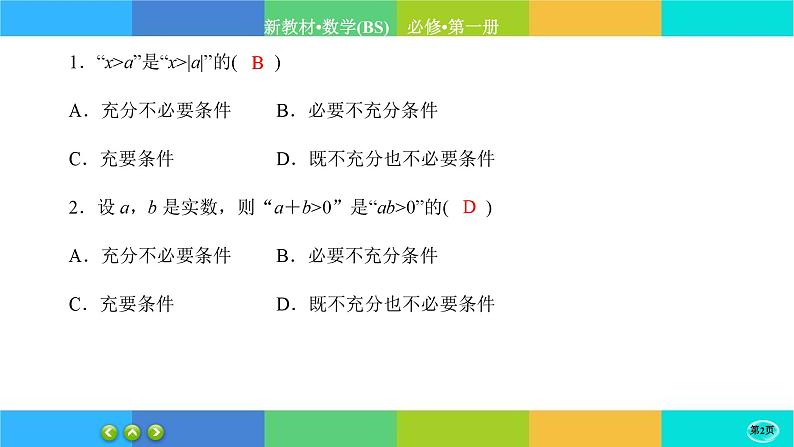 新教材•数学(BS)　必修•第一册

1．“$x>a$”是“$x>|a|$”的(　B　)

A．充分不必要条件　　B．必要不充分条件

C．充要条件　　D．既不充分也不必要条件

2．设 $a$，$b$ 是实数，则“$a+b>0$”是“$ab>0$”的(　D　)

A．充分不必要条件　　B．必要不充分条件

C．充要条件　　D．既不充分也不必要条件

第2页